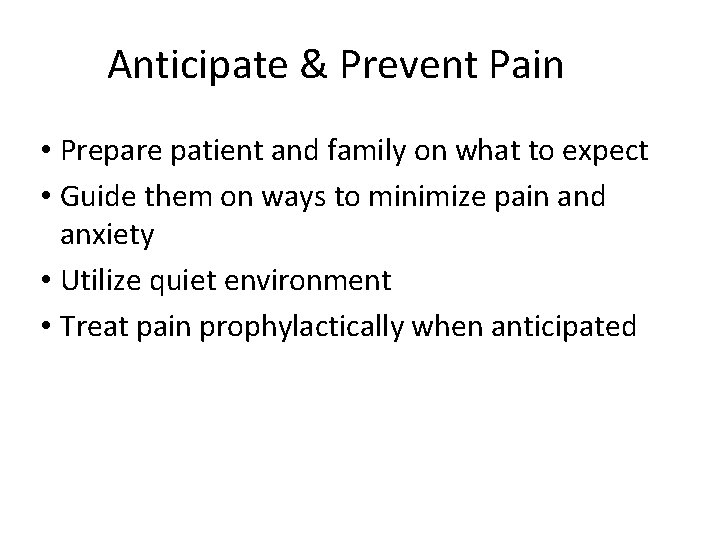 Anticipate & Prevent Pain

• Prepare patient and family on what to expect
• Guide them on ways to minimize pain and anxiety
• Utilize quiet environment
• Treat pain prophylactically when anticipated